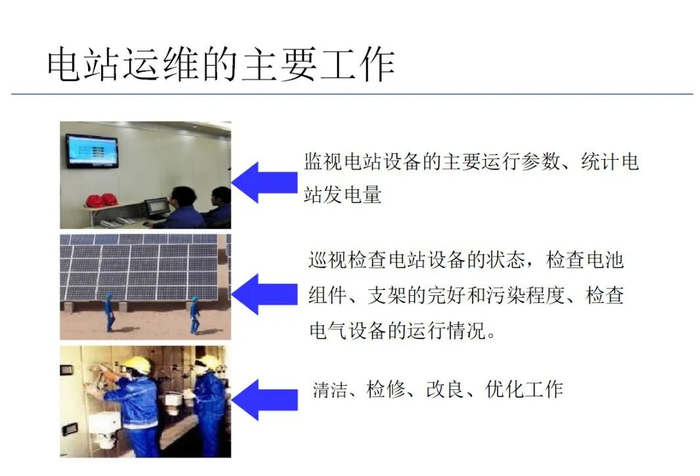 电站运维的主要工作

监视电站设备的主要运行参数、统计电站发电量

巡视检查电站设备的状态，检查电池组件、支架的完好和污染程度、检查电气设备的运行情况。

清洁、检修、改良、优化工作